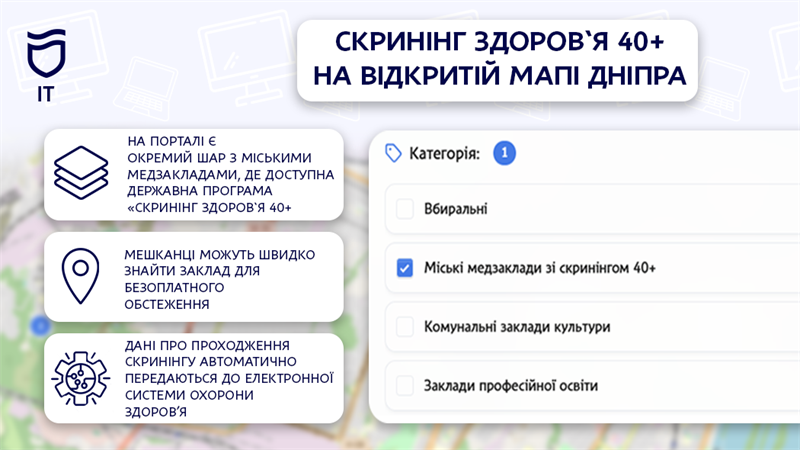 IT

СКРИНІНГ ЗДОРОВ`Я 40+
НА ВІДКРИТІЙ МАПІ ДНІПРА

НА ПОРТАЛІ Є ОКРЕМИЙ ШАР З МІСЬКИМИ МЕДЗАКЛАДАМИ, ДЕ ДОСТУПНА ДЕРЖАВНА ПРОГРАМА «СКРИНІНГ ЗДОРОВ`Я 40+

МЕШКАНЦІ МОЖУТЬ ШВИДКО ЗНАЙТИ ЗАКЛАД ДЛЯ БЕЗОПЛАТНОГО ОБСТЕЖЕННЯ

ДАНІ ПРО ПРОХОДЖЕННЯ СКРИНІНГУ АВТОМАТИЧНО ПЕРЕДАЮТЬСЯ ДО ЕЛЕКТРОННОЇ СИСТЕМИ ОХОРОНИ ЗДОРОВ'Я

Категорія: 1

Вбиральні

Міські медзаклади зі скринінгом 40+

Комунальні заклади культури

Заклади професійної освіти